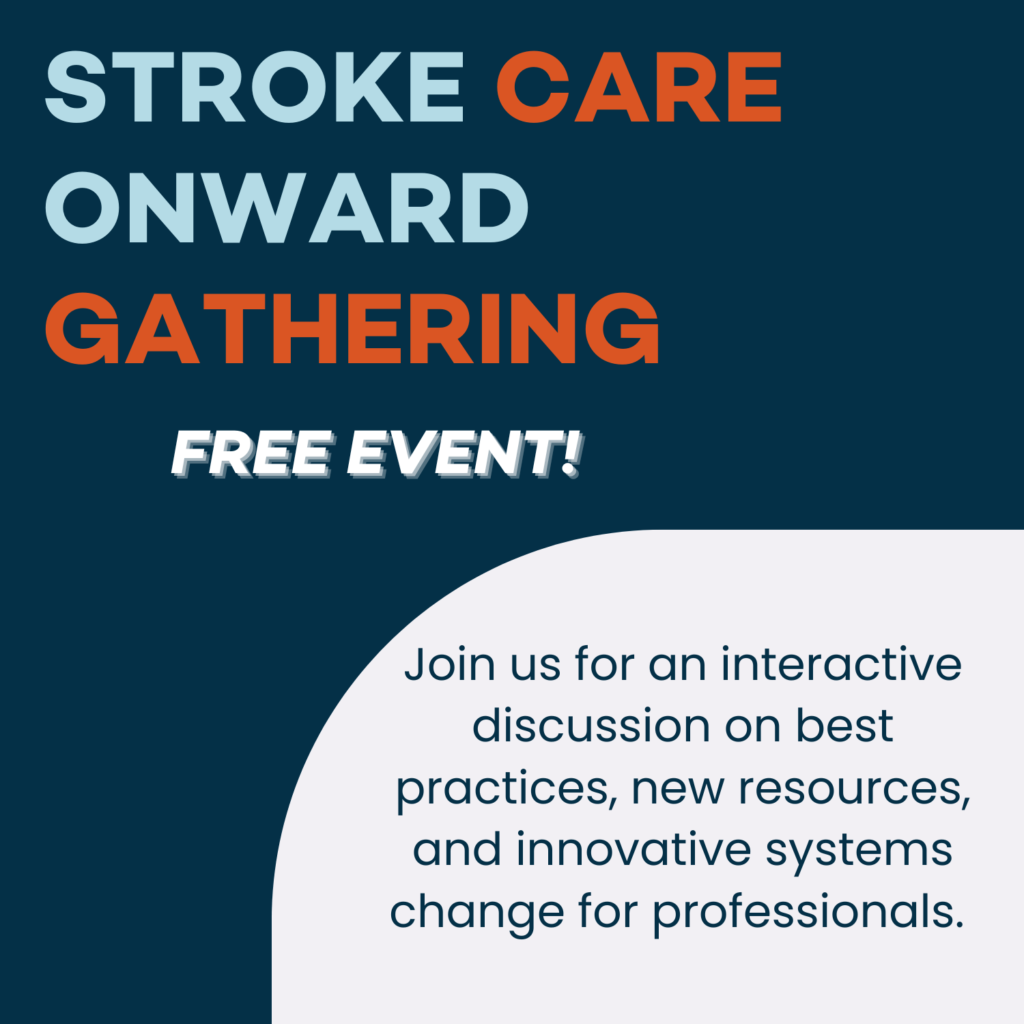 STROKE CARE ONWARD GATHERING

FREE EVENT!

Join us for an interactive discussion on best practices, new resources, and innovative systems change for professionals.